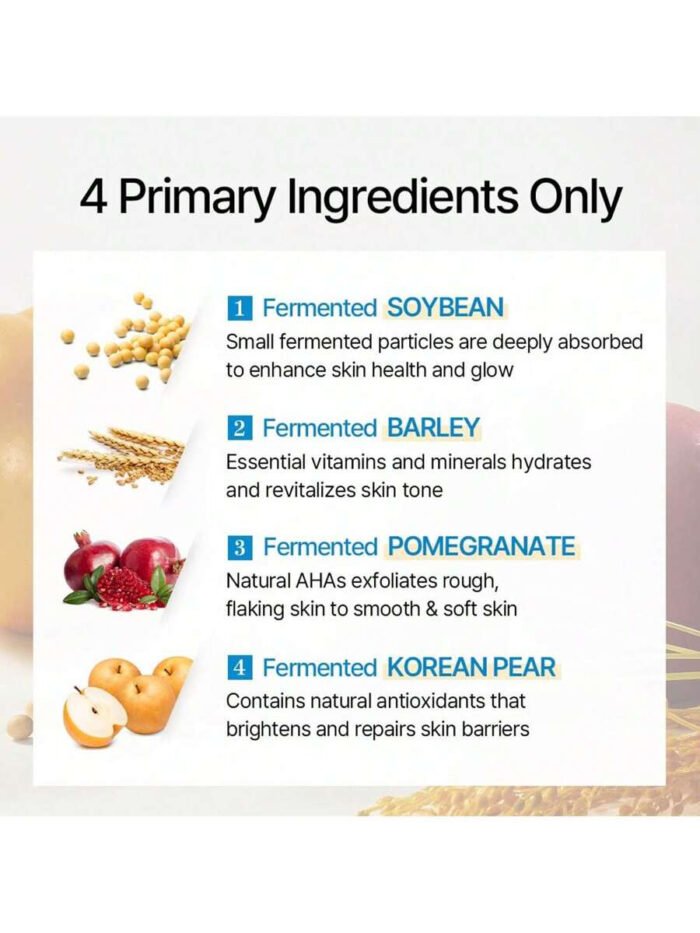 4 Primary Ingredients Only

1 Fermented SOYBEAN
Small fermented particles are deeply absorbed to enhance skin health and glow

2 Fermented BARLEY
Essential vitamins and minerals hydrates and revitalizes skin tone

3 Fermented POMEGRANATE
Natural AHAs exfoliates rough, flaking skin to smooth & soft skin

4 Fermented KOREAN PEAR
Contains natural antioxidants that brightens and repairs skin barriers